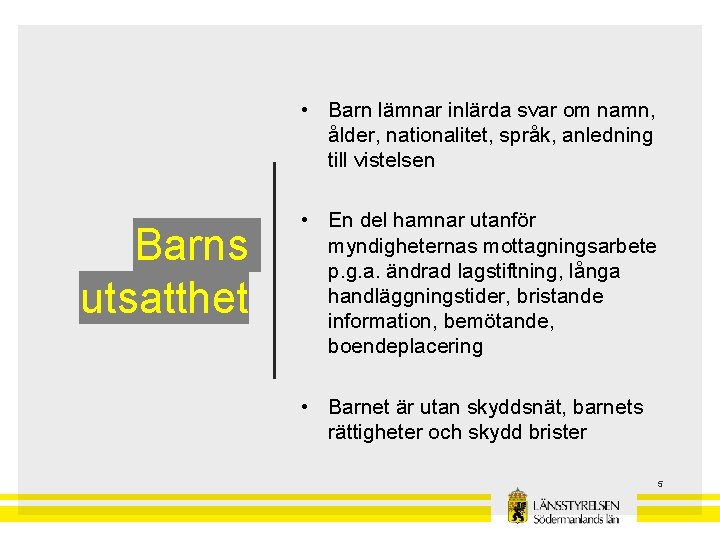 Barns utsatthet

• Barn lämnar inlärda svar om namn, ålder, nationalitet, språk, anledning till vistelsen

• En del hamnar utanför myndigheternas mottagningsarbete p.g.a. ändrad lagstiftning, långa handläggningstider, bristande information, bemötande, boendeplacering

• Barnet är utan skyddsnät, barnets rättigheter och skydd brister

5

LÄNSSTYRELSEN
Södermanlands län